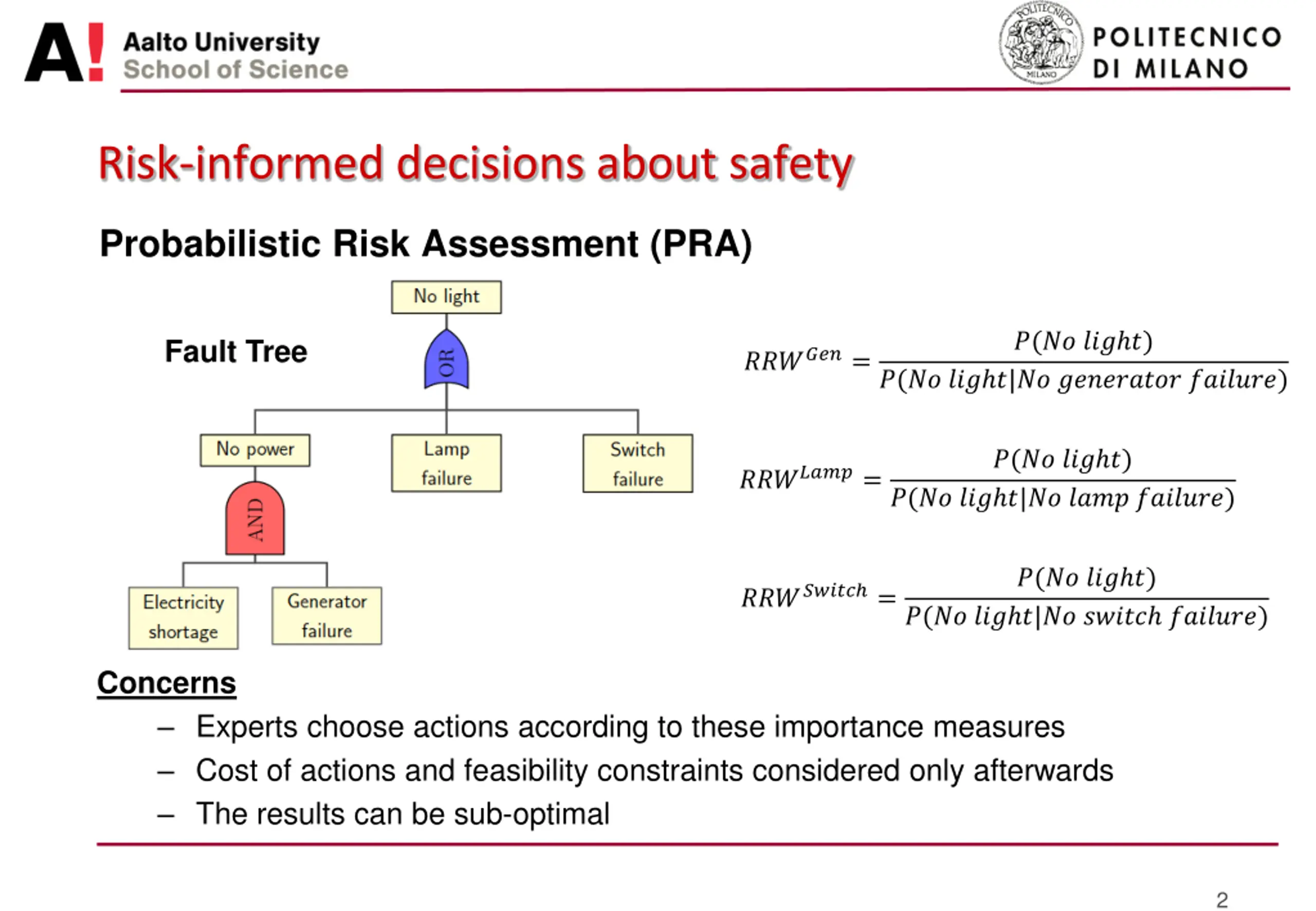 A! Aalto University
School of Science

POLITECNICO
MILANO
POLITECNICO DI MILANO

Risk-informed decisions about safety

Probabilistic Risk Assessment (PRA)

Fault Tree

No light

OR

No power

Lamp failure

Switch failure

AND

Electricity shortage

Generator failure

$RRW^{Gen} = \frac{P(No\ light)}{P(No\ light|No\ generator\ failure)}$

$RRW^{Lamp} = \frac{P(No\ light)}{P(No\ light|No\ lamp\ failure)}$

$RRW^{Switch} = \frac{P(No\ light)}{P(No\ light|No\ switch\ failure)}$

Concerns

– Experts choose actions according to these importance measures

– Cost of actions and feasibility constraints considered only afterwards

– The results can be sub-optimal

2